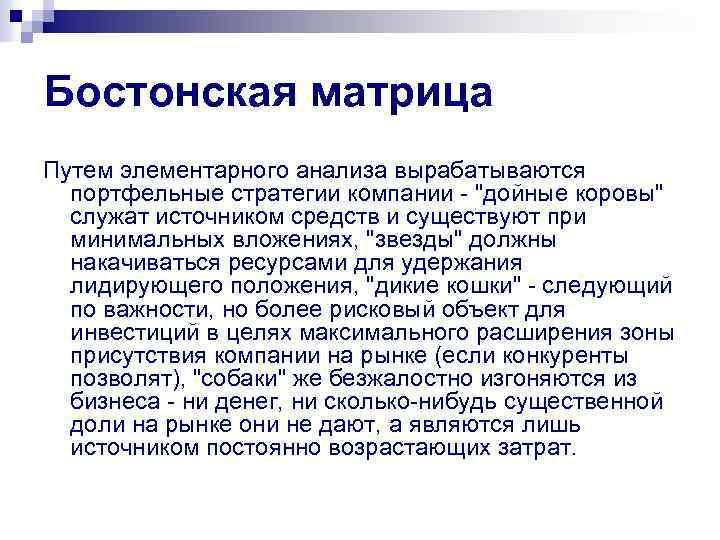 Бостонская матрица

Путем элементарного анализа вырабатываются портфельные стратегии компании - "дойные коровы" служат источником средств и существуют при минимальных вложениях, "звезды" должны накачиваться ресурсами для удержания лидирующего положения, "дикие кошки" - следующий по важности, но более рисковый объект для инвестиций в целях максимального расширения зоны присутствия компании на рынке (если конкуренты позволят), "собаки" же безжалостно изгоняются из бизнеса - ни денег, ни сколько-нибудь существенной доли на рынке они не дают, а являются лишь источником постоянно возрастающих затрат.